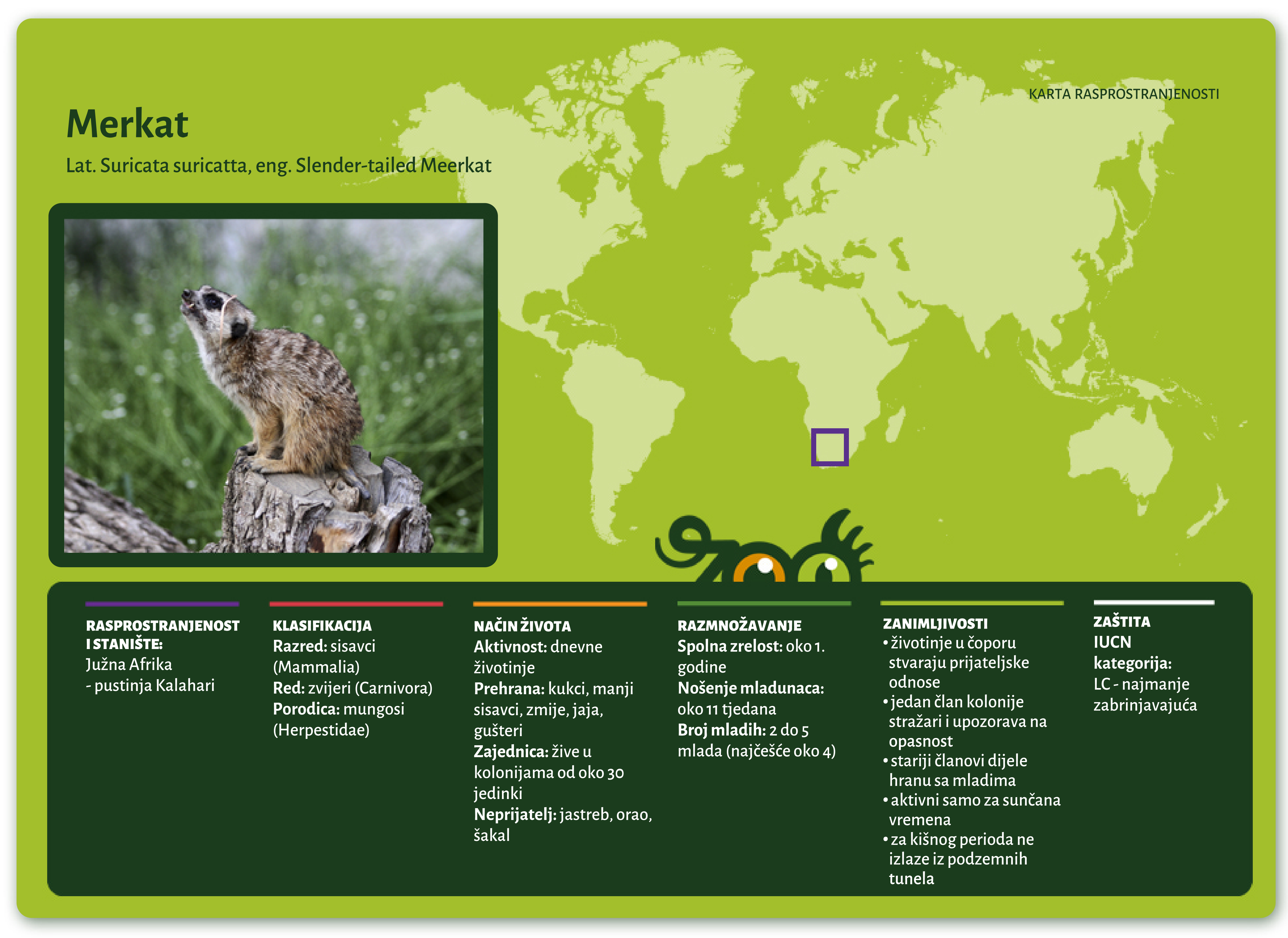 Merkat

Lat. Suricata suricatta, eng. Slender-tailed Meerkat

KARTA RASPROSTRANJENOSTI

zoo

RASPROSTRANJENOST I STANIŠTE:
Južna Afrika
- pustinja Kalahari

KLASIFIKACIJA
Razred: sisavci (Mammalia)
Red: zvijeri (Carnivora)
Porodica: mungosi (Herpestidae)

NAČIN ŽIVOTA
Aktivnost: dnevne životinje
Prehrana: kukci, manji sisavci, zmije, jaja, gušteri
Zajednica: žive u kolonijama od oko 30 jedinki
Neprijatelj: jastreb, orao, šakal

RAZMNOŽAVANJE
Spolna zrelost: oko 1. godine
Nošenje mladunaca: oko 11 tjedana
Broj mladih: 2 do 5 mlada (najčešće oko 4)

ZANIMLJIVOSTI
• životinje u čoporu stvaraju prijateljske odnose
• jedan član kolonije stražari i upozorava na opasnost
• stariji članovi dijele hranu sa mladima
• aktivni samo za sunčana vremena
• za kišnog perioda ne izlaze iz podzemnih tunela

ZAŠTITA
IUCN kategorija:
LC - najmanje zabrinjavajuća